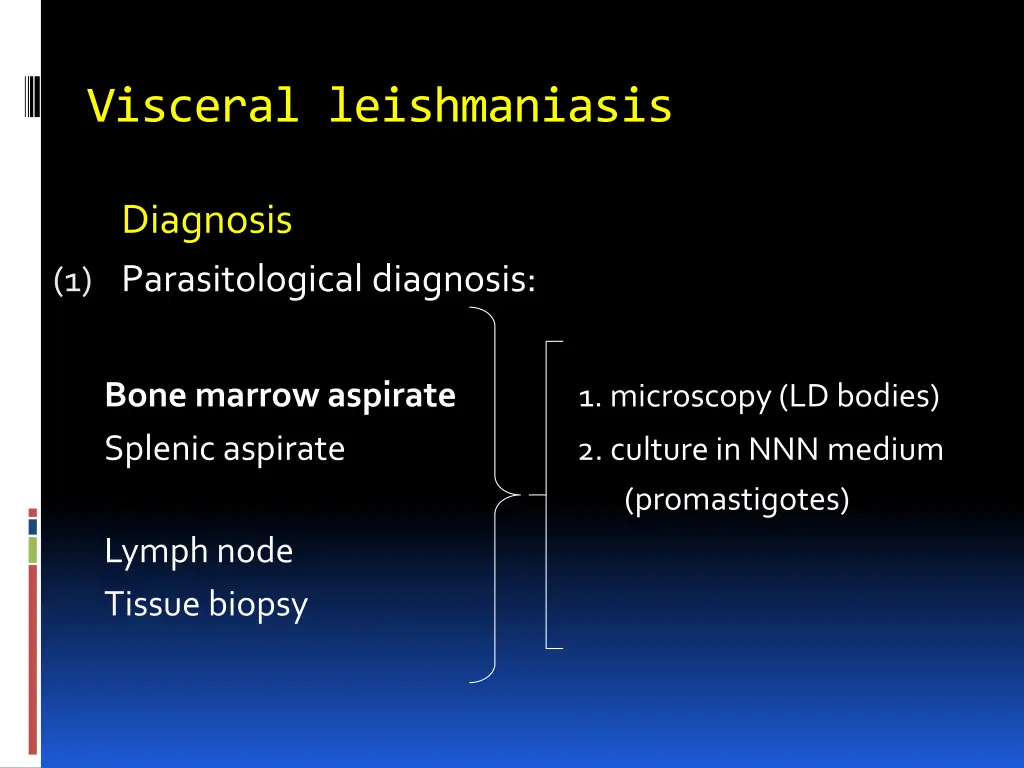 Visceral leishmaniasis

Diagnosis

(1) Parasitological diagnosis:

Bone marrow aspirate
Splenic aspirate

Lymph node
Tissue biopsy

1. microscopy (LD bodies)
2. culture in NNN medium (promastigotes)